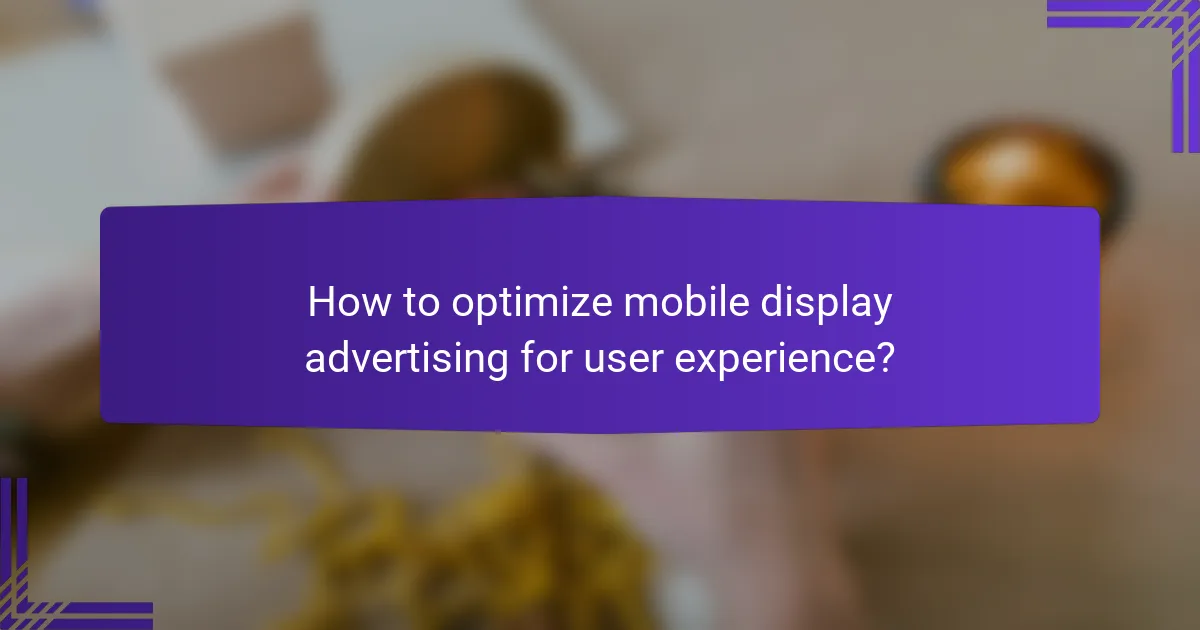 How to optimize mobile display advertising for user experience?